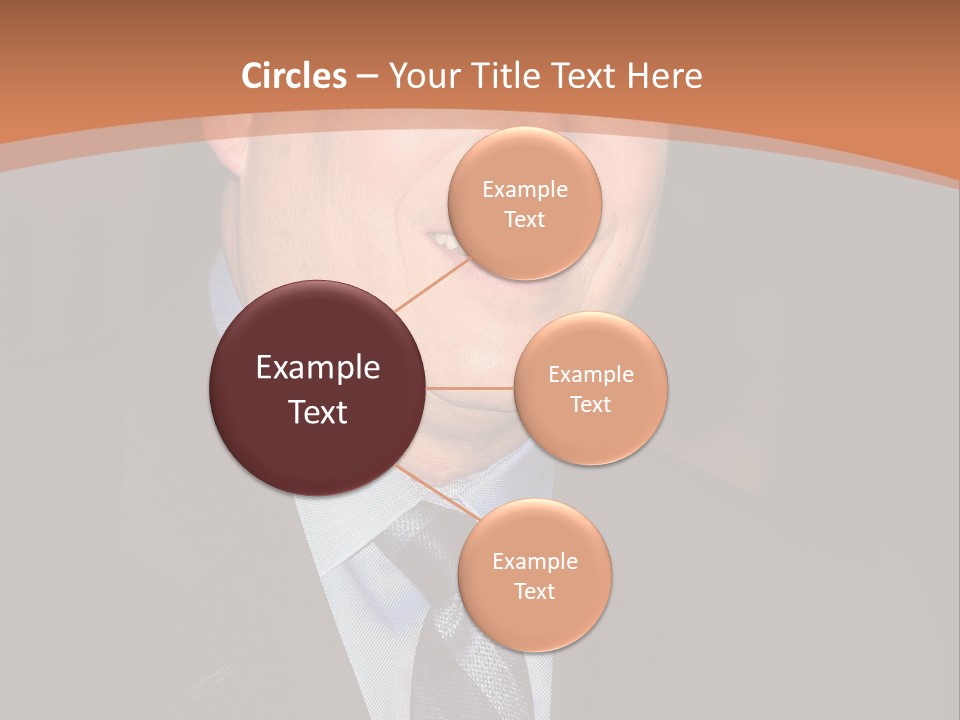 Circles – Your Title Text Here

Example Text

Example Text

Example Text

Example Text